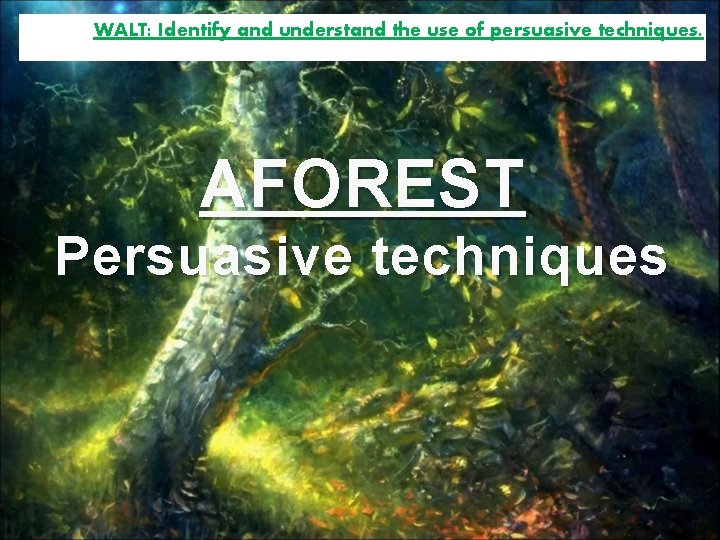 WALT: Identify and understand the use of persuasive techniques.

AFOREST

Persuasive techniques